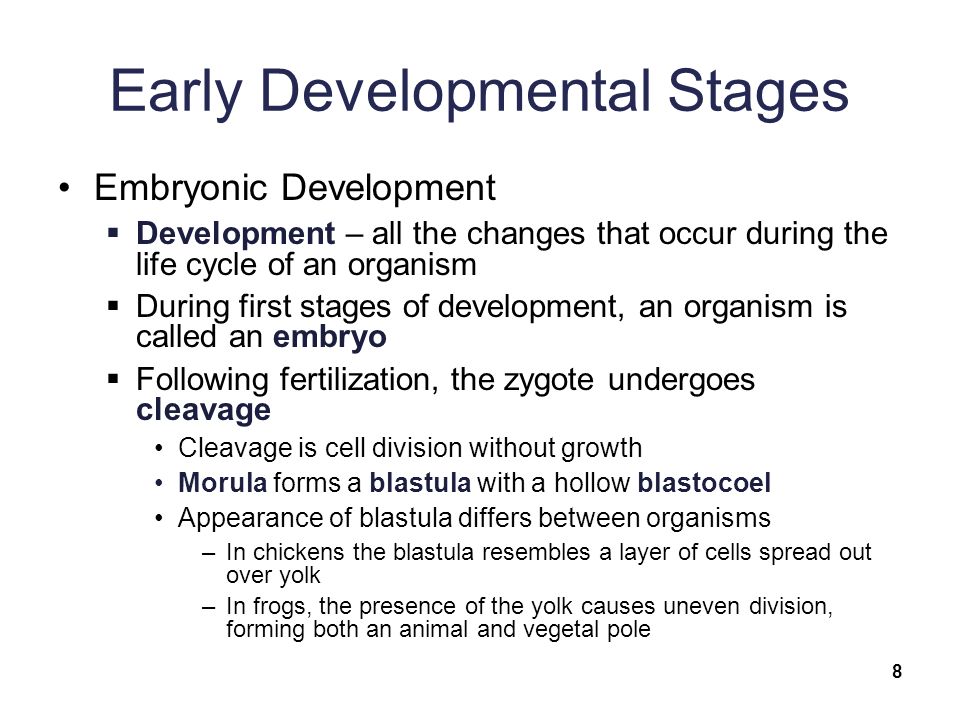 Early Developmental Stages

• Embryonic Development

▪ Development – all the changes that occur during the life cycle of an organism

▪ During first stages of development, an organism is called an embryo

▪ Following fertilization, the zygote undergoes cleavage

• Cleavage is cell division without growth

• Morula forms a blastula with a hollow blastocoel

• Appearance of blastula differs between organisms

– In chickens the blastula resembles a layer of cells spread out over yolk

– In frogs, the presence of the yolk causes uneven division, forming both an animal and vegetal pole

8